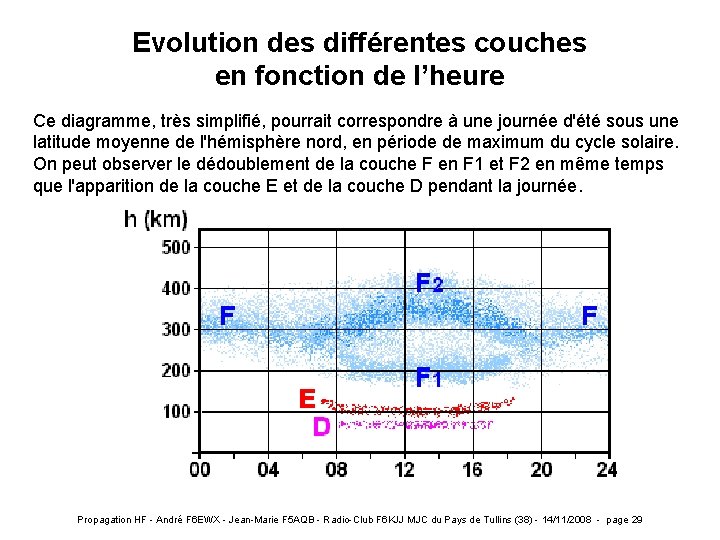 Evolution des différentes couches en fonction de l'heure

Ce diagramme, très simplifié, pourrait correspondre à une journée d'été sous une latitude moyenne de l'hémisphère nord, en période de maximum du cycle solaire. On peut observer le dédoublement de la couche F en F1 et F2 en même temps que l'apparition de la couche E et de la couche D pendant la journée.

h (km)
500
400
300
200
100
F
$F_2$
F
$F_1$
E
D
00
04
08
12
16
20
24

Propagation HF - André F6EWX - Jean-Marie F5AQB - Radio-Club F6KJJ MJC du Pays de Tullins (38) - 14/11/2008 - page 29